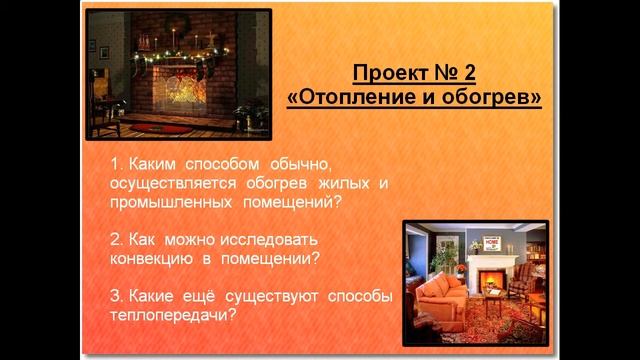 Проект № 2
«Отопление и обогрев»

1. Каким способом обычно, осуществляется обогрев жилых и промышленных помещений?

2. Как можно исследовать конвекцию в помещении?

3. Какие ещё существуют способы теплопередачи?